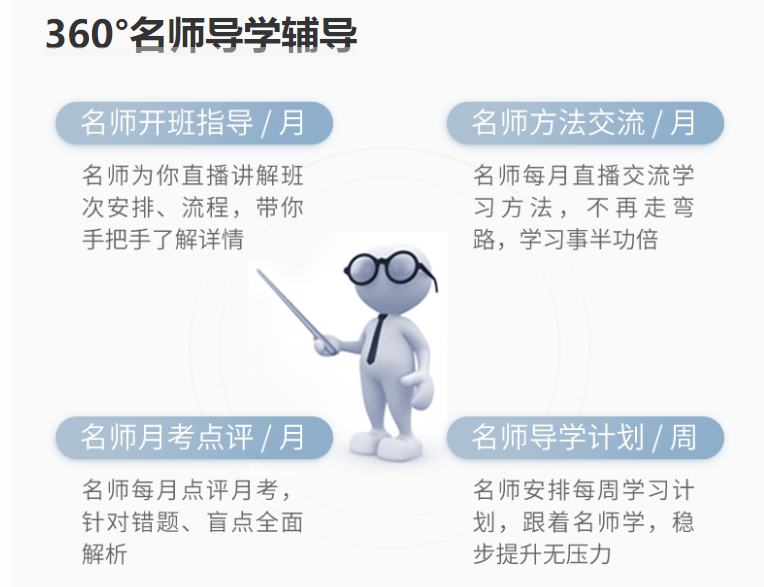 360°名师导学辅导

名师开班指导 / 月

名师为你直播讲解班次安排、流程，带你手把手了解详情

名师方法交流 / 月

名师每月直播交流学习方法，不再走弯路，学习事半功倍

名师月考点评 / 月

名师每月点评月考，针对错题、盲点全面解析

名师导学计划 / 周

名师安排每周学习计划，跟着名师学，稳步提升无压力